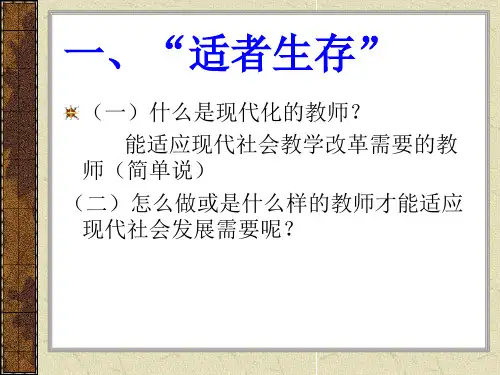 一、“适者生存”

（一）什么是现代化的教师？

能适应现代社会教学改革需要的教师（简单说）

（二）怎么做或是什么样的教师才能适应现代社会发展需要呢？